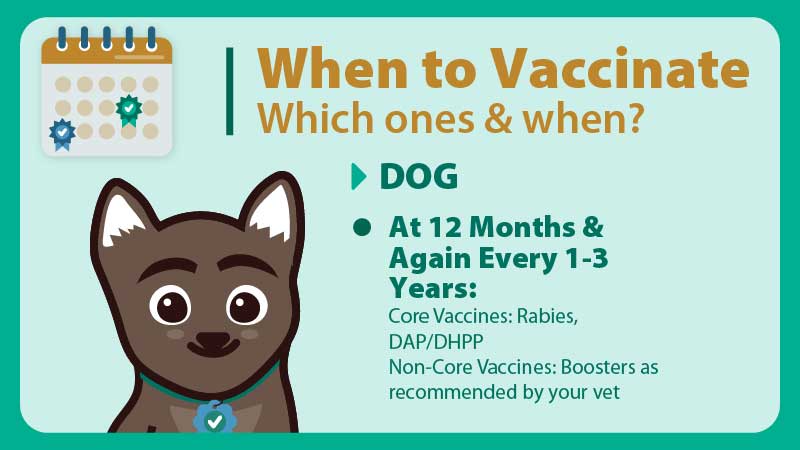 When to Vaccinate
Which ones & when?

DOG

At 12 Months & Again Every 1-3 Years:
Core Vaccines: Rabies, DAP/DHPP
Non-Core Vaccines: Boosters as recommended by your vet